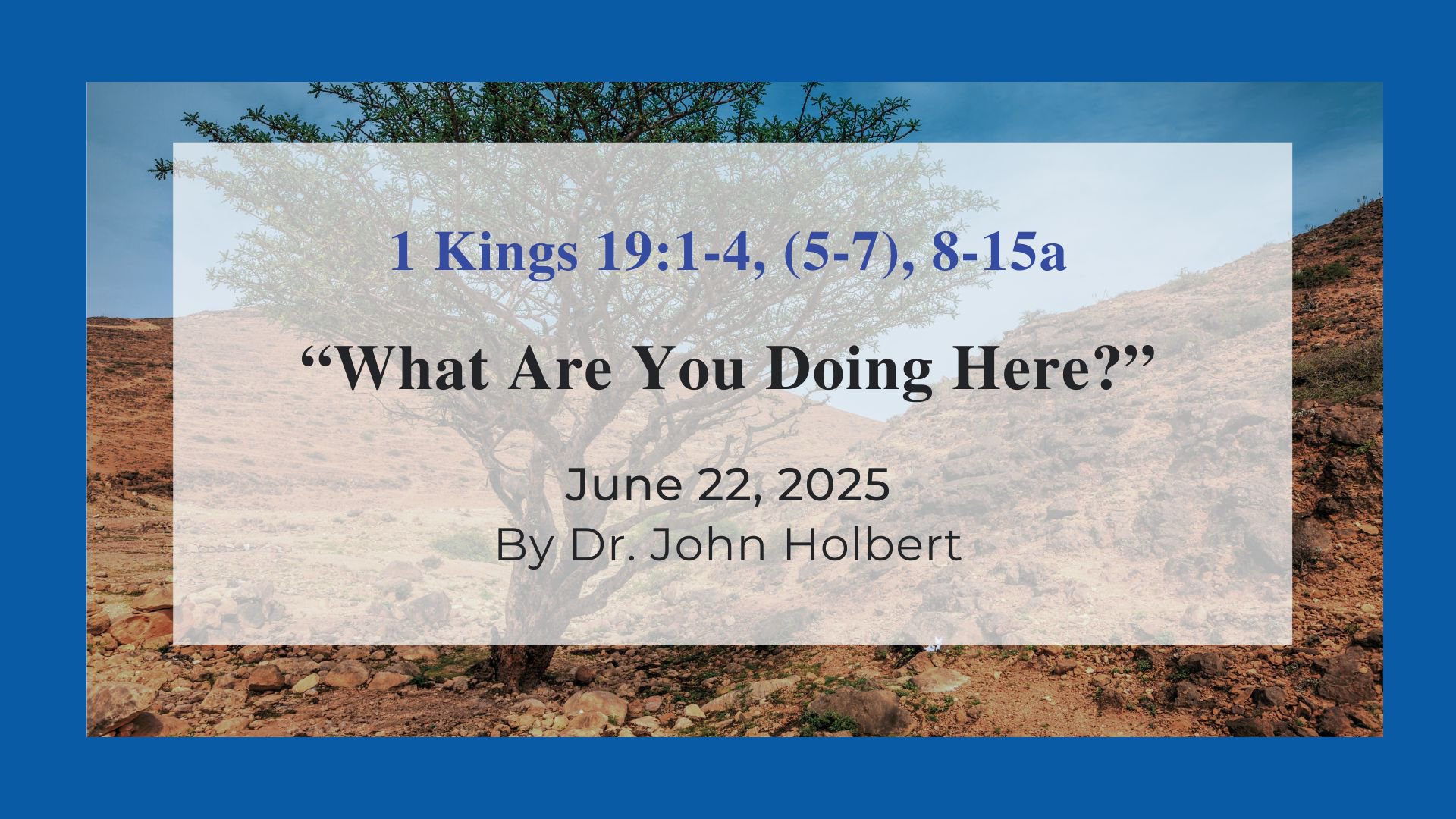 1 Kings 19:1-4, (5-7), 8-15a

“What Are You Doing Here?”

June 22, 2025
By Dr. John Holbert